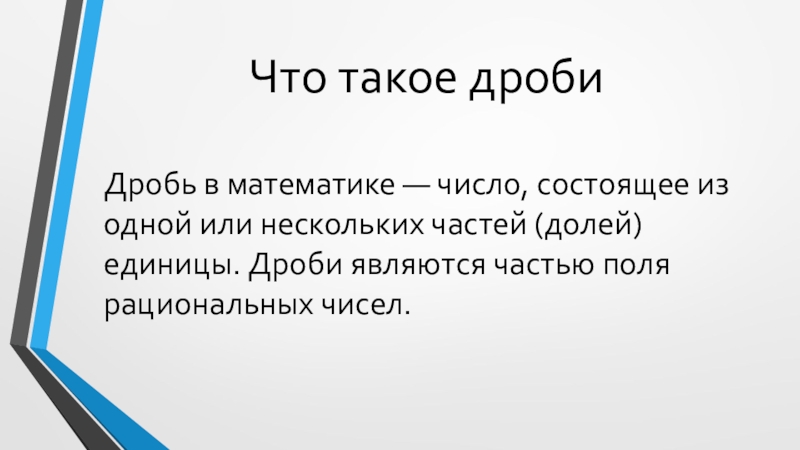 Что такое дроби

Дробь в математике — число, состоящее из одной или нескольких частей (долей) единицы. Дроби являются частью поля рациональных чисел.